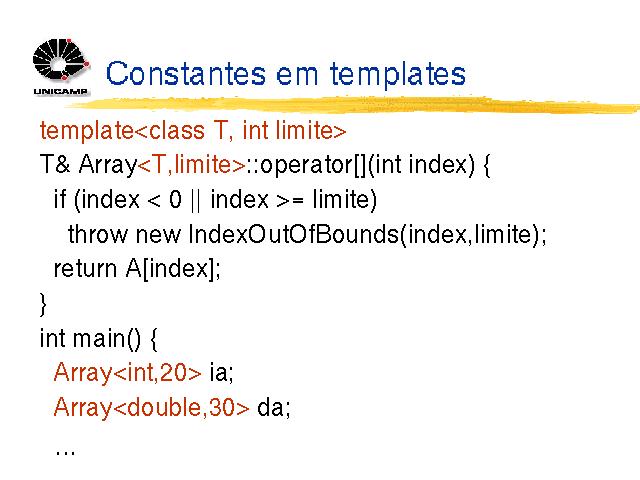 UNICAMP
Constantes em templates

template<class T, int limite>
T& Array<T,limite>::operator[](int index) {
if (index < 0 || index >= limite)
throw new IndexOutOfBounds(index,limite);
return A[index];
}
int main() {
Array<int,20> ia;
Array<double,30> da;
...